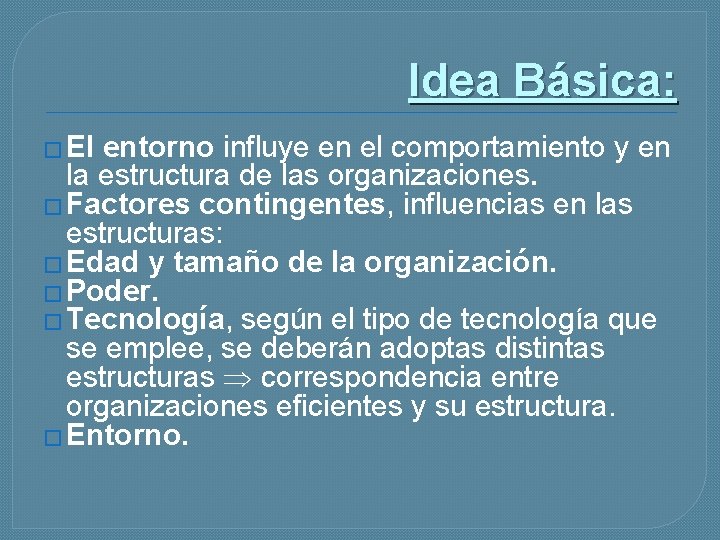 Idea Básica:

□ El entorno influye en el comportamiento y en la estructura de las organizaciones.
□ Factores contingentes, influencias en las estructuras:
□ Edad y tamaño de la organización.
□ Poder.
□ Tecnología, según el tipo de tecnología que se emplee, se deberán adoptas distintas estructuras $\Rightarrow$ correspondencia entre organizaciones eficientes y su estructura.
□ Entorno.